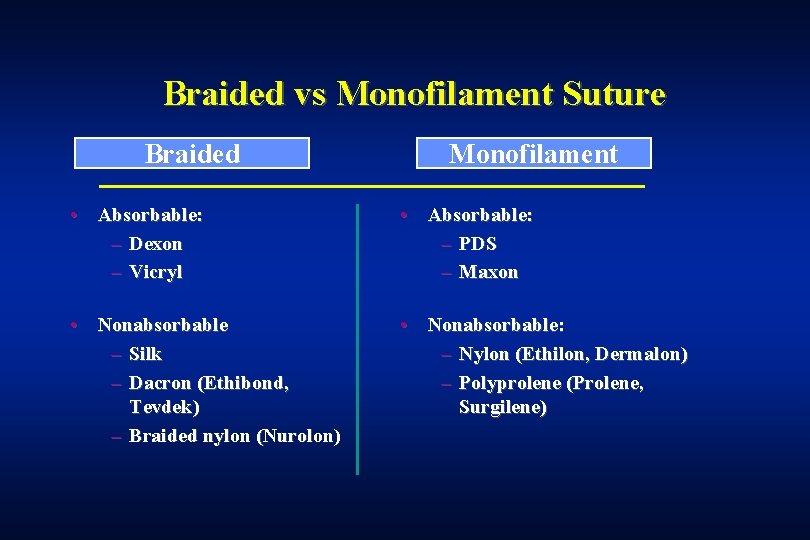 Braided vs Monofilament Suture

Braided

• Absorbable:
– Dexon
– Vicryl

• Nonabsorbable
– Silk
– Dacron (Ethibond, Tevdek)
– Braided nylon (Nurolon)

Monofilament

• Absorbable:
– PDS
– Maxon

• Nonabsorbable:
– Nylon (Ethilon, Dermalon)
– Polyprolene (Prolene, Surgilene)